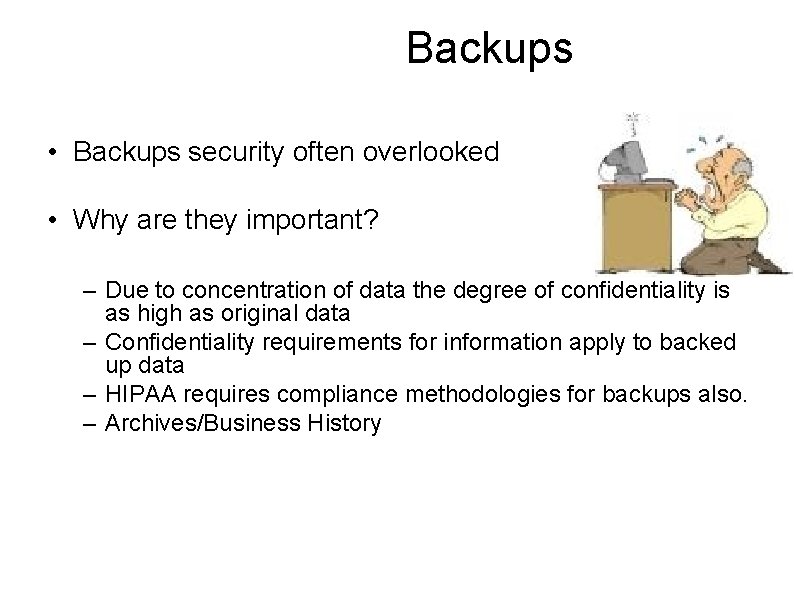 Backups

• Backups security often overlooked

• Why are they important?

– Due to concentration of data the degree of confidentiality is as high as original data
– Confidentiality requirements for information apply to backed up data
– HIPAA requires compliance methodologies for backups also.
– Archives/Business History